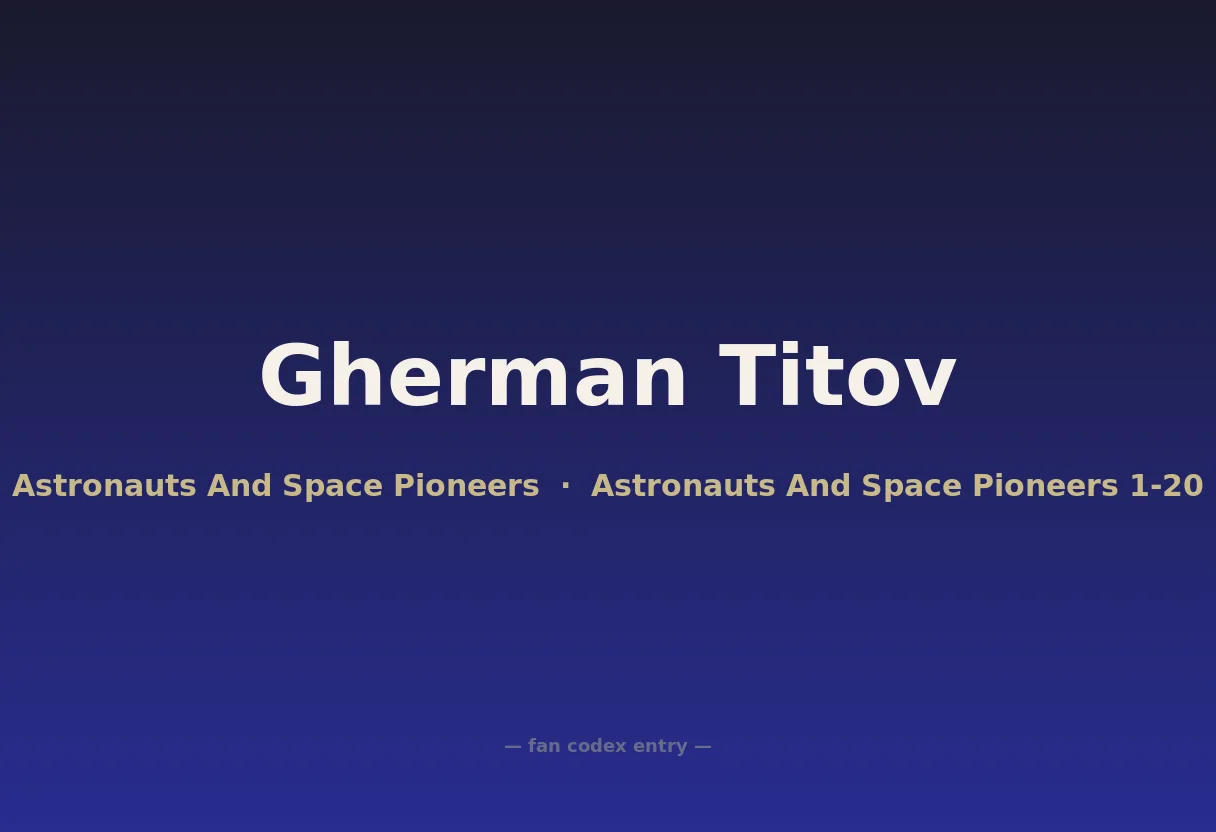 Gherman Titov

Astronauts And Space Pioneers · Astronauts And Space Pioneers 1-20

— fan codex entry —